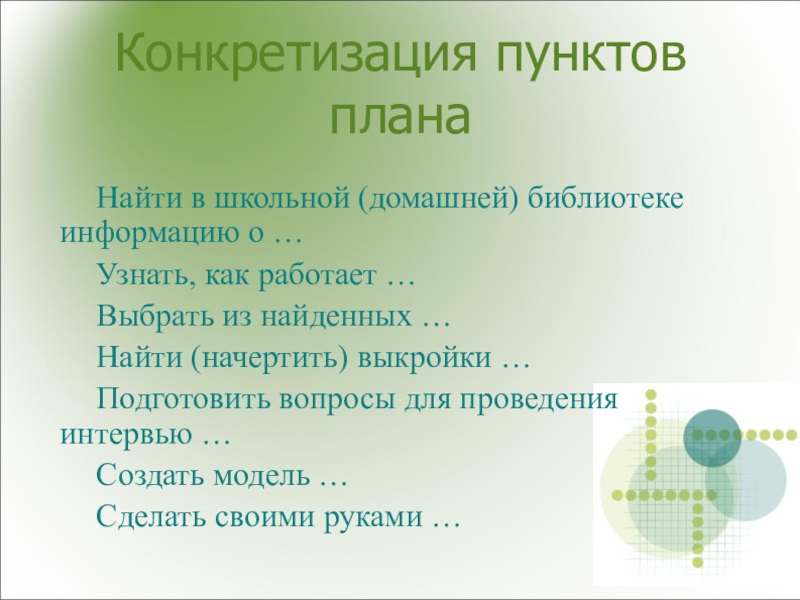 Конкретизация пунктов плана

Найти в школьной (домашней) библиотеке информацию о …

Узнать, как работает …

Выбрать из найденных …

Найти (начертить) выкройки …

Подготовить вопросы для проведения интервью …

Создать модель …

Сделать своими руками …